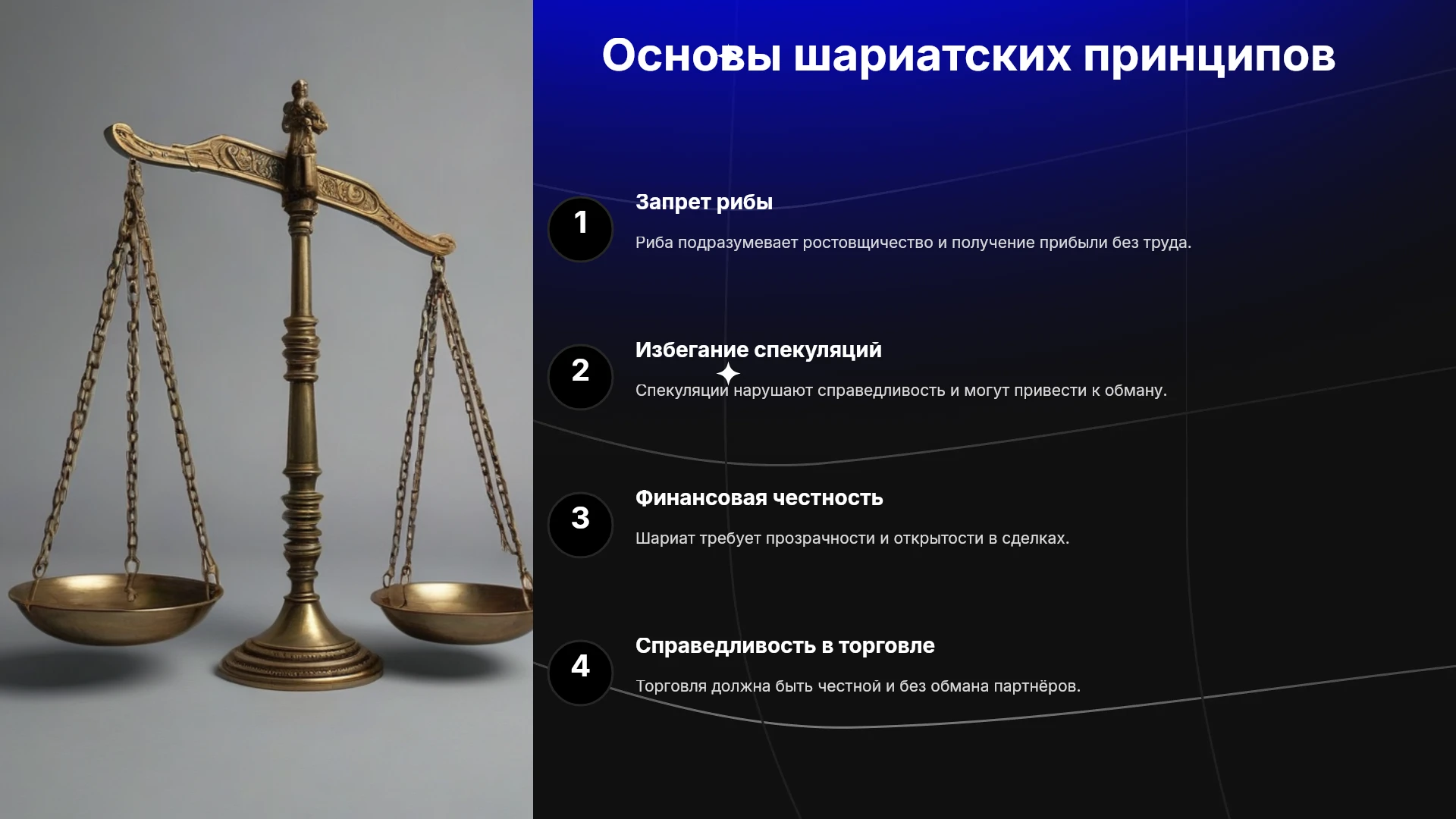 Основы шариатских принципов

1

Запрет рибы

Риба подразумевает ростовщичество и получение прибыли без труда.

2

Избегание спекуляций

Спекуляции нарушают справедливость и могут привести к обману.

3

Финансовая честность

Шариат требует прозрачности и открытости в сделках.

4

Справедливость в торговле

Торговля должна быть честной и без обмана партнёров.